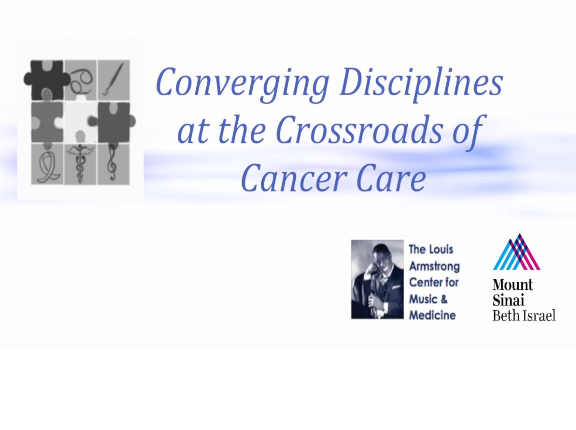 Converging Disciplines at the Crossroads of Cancer Care

The Louis Armstrong Center for Music & Medicine

Mount Sinai Beth Israel